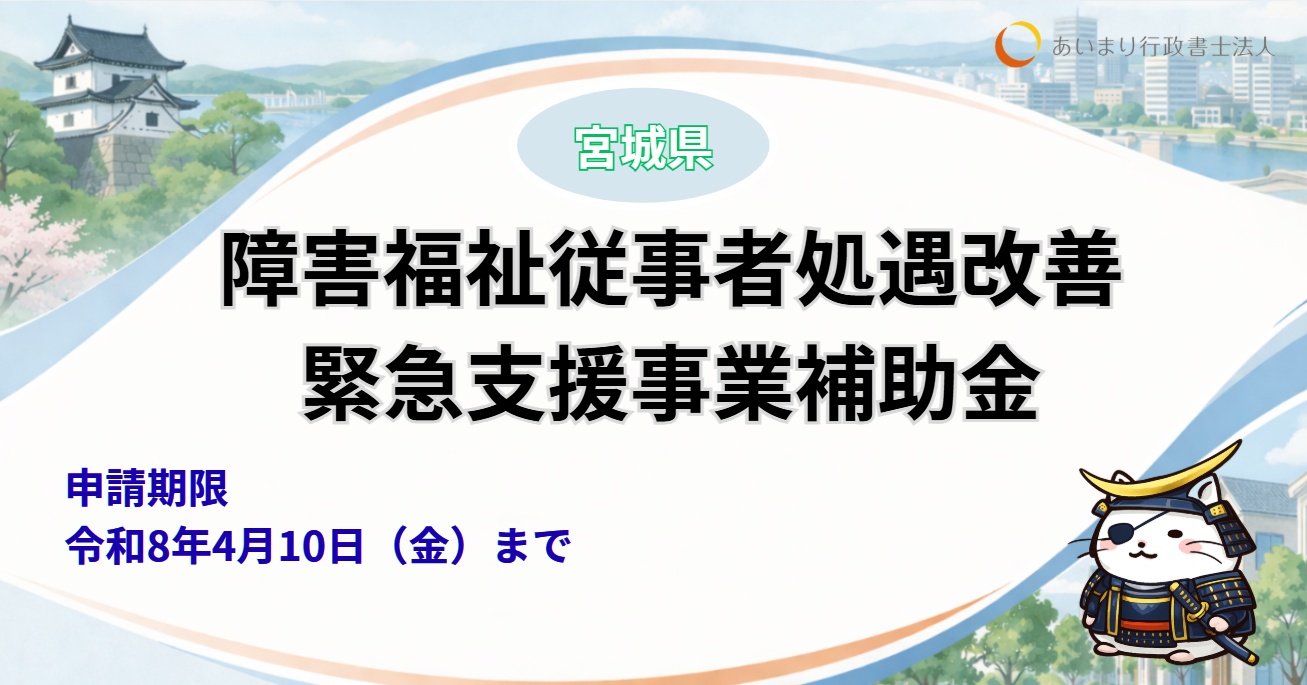 あいまり行政書士法人

宮城県

障害福祉従事者処遇改善
緊急支援事業補助金

申請期限
令和8年4月10日（金）まで